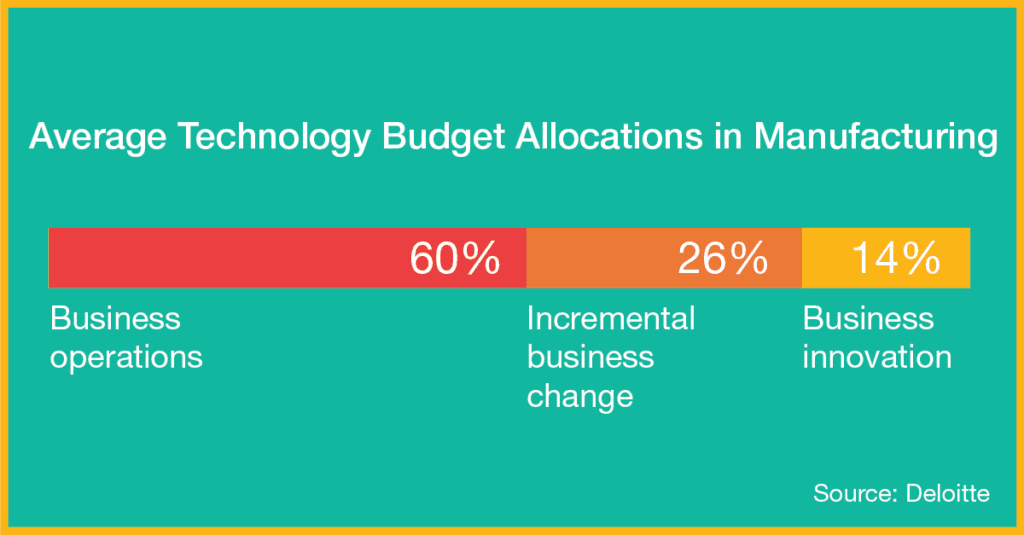 Average Technology Budget Allocations in Manufacturing

60%

26%

14%

Business operations

Incremental business change

Business innovation

Source: Deloitte